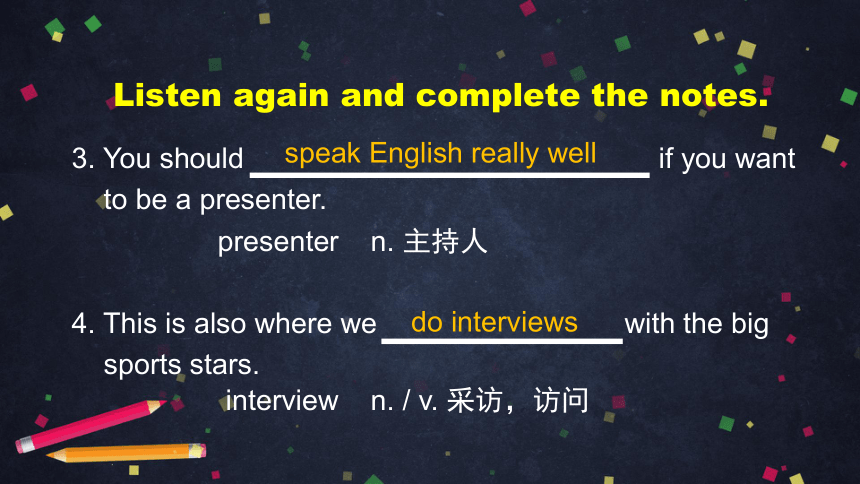 Listen again and complete the notes.

3. You should speak English really well if you want to be a presenter.

presenter n. 主持人

4. This is also where we do interviews with the big sports stars.

interview n. / v. 采访，访问